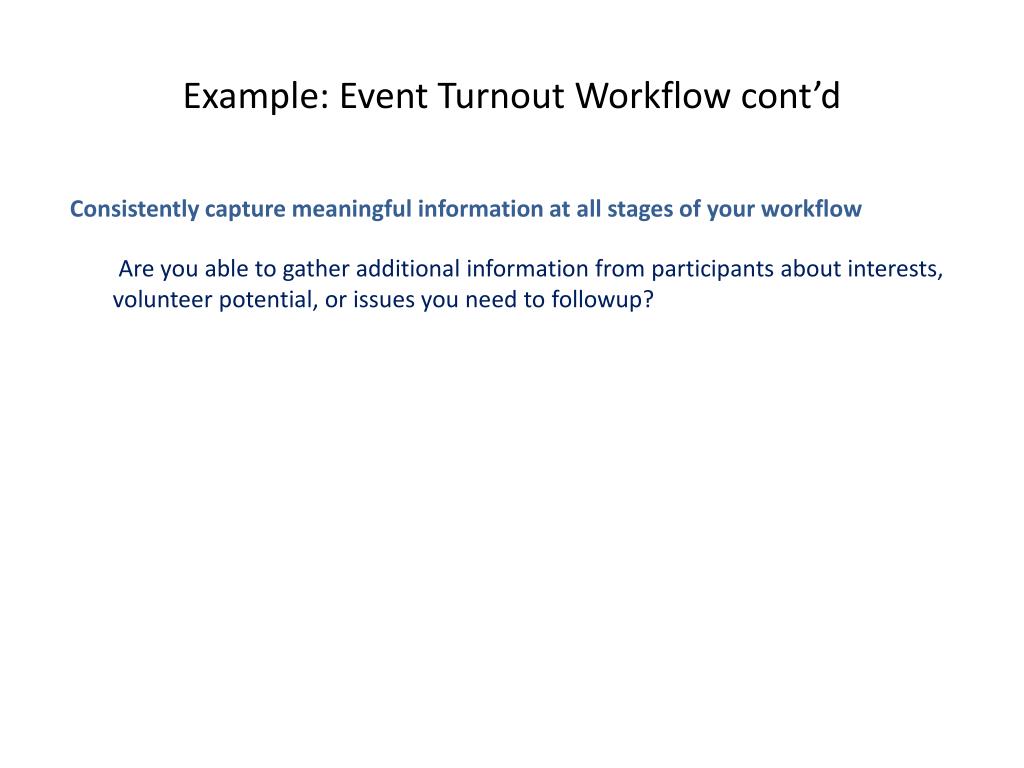 Example: Event Turnout Workflow cont’d

Consistently capture meaningful information at all stages of your workflow

Are you able to gather additional information from participants about interests, volunteer potential, or issues you need to followup?